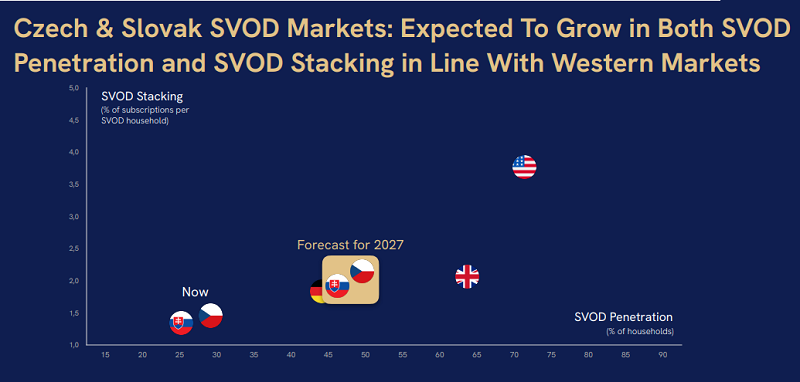 Czech & Slovak SVOD Markets: Expected To Grow in Both SVOD Penetration and SVOD Stacking in Line With Western Markets

SVOD Stacking
(% of subscriptions per SVOD household)

5,0
4,5
4,0
3,5
3,0
2,5
2,0
1,5
1,0

Forecast for 2027

Now

SVOD Penetration
(% of households)

15 20 25 30 35 40 45 50 55 60 65 70 75 80 85 90